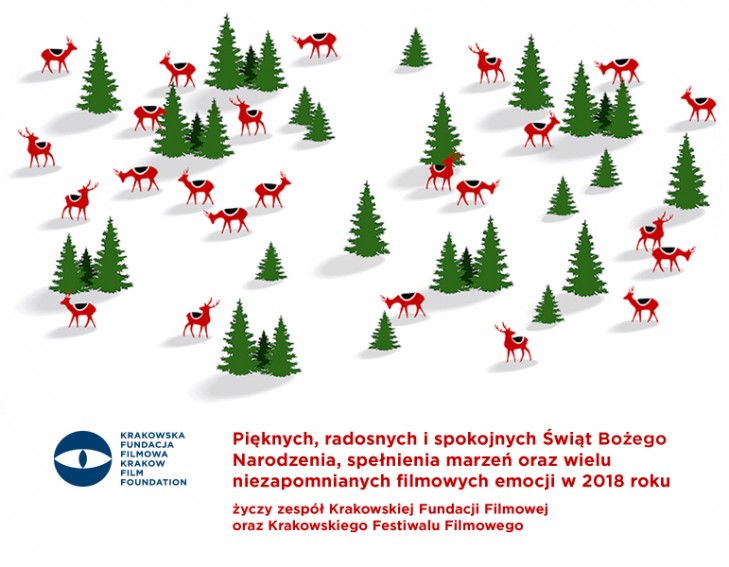 KRAKOWSKA FUNDACJA FILMOWA KRAKOW FILM FOUNDATION

Pięknych, radosnych i spokojnych Świąt Bożego Narodzenia, spełnienia marzeń oraz wielu niezapomnianych filmowych emocji w 2018 roku

życzy zespół Krakowskiej Fundacji Filmowej oraz Krakowskiego Festiwalu Filmowego